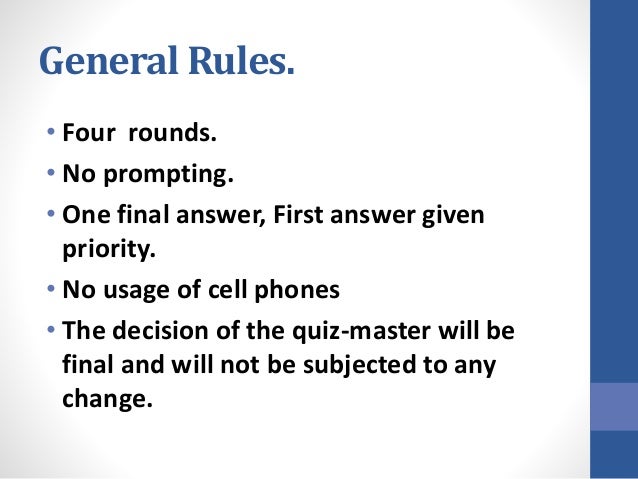 General Rules.

• Four rounds.
• No prompting.
• One final answer, First answer given priority.
• No usage of cell phones
• The decision of the quiz-master will be final and will not be subjected to any change.